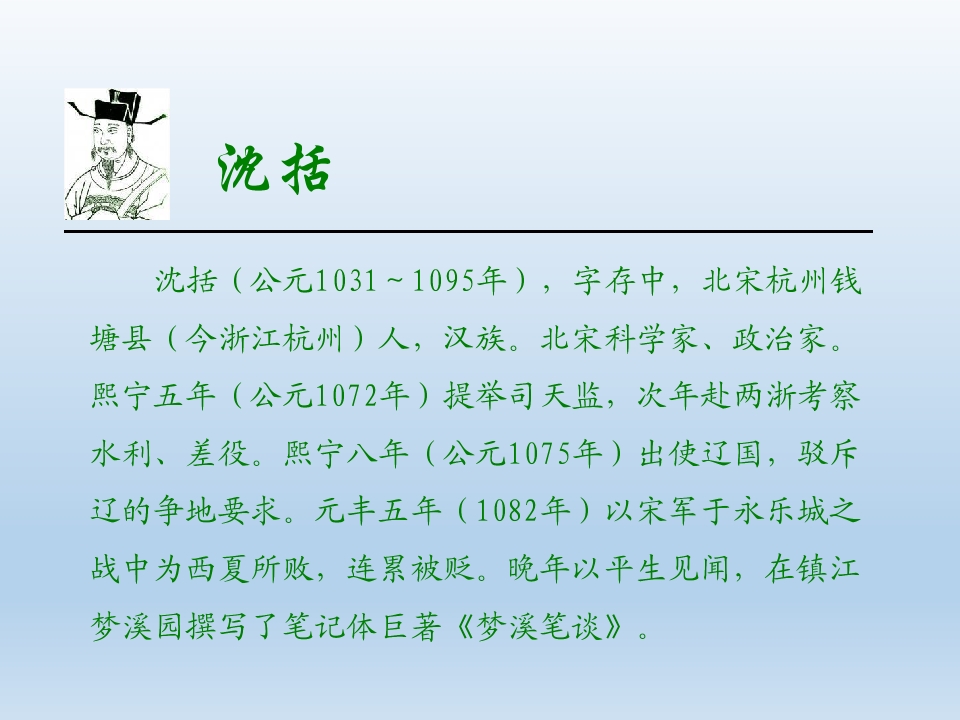 沈括

沈括（公元1031～1095年），字存中，北宋杭州钱塘县（今浙江杭州）人，汉族。北宋科学家、政治家。熙宁五年（公元1072年）提举司天监，次年赴两浙考察水利、差役。熙宁八年（公元1075年）出使辽国，驳斥辽的争地要求。元丰五年（1082年）以宋军于永乐城之战中为西夏所败，连累被贬。晚年以平生见闻，在镇江梦溪园撰写了笔记体巨著《梦溪笔谈》。